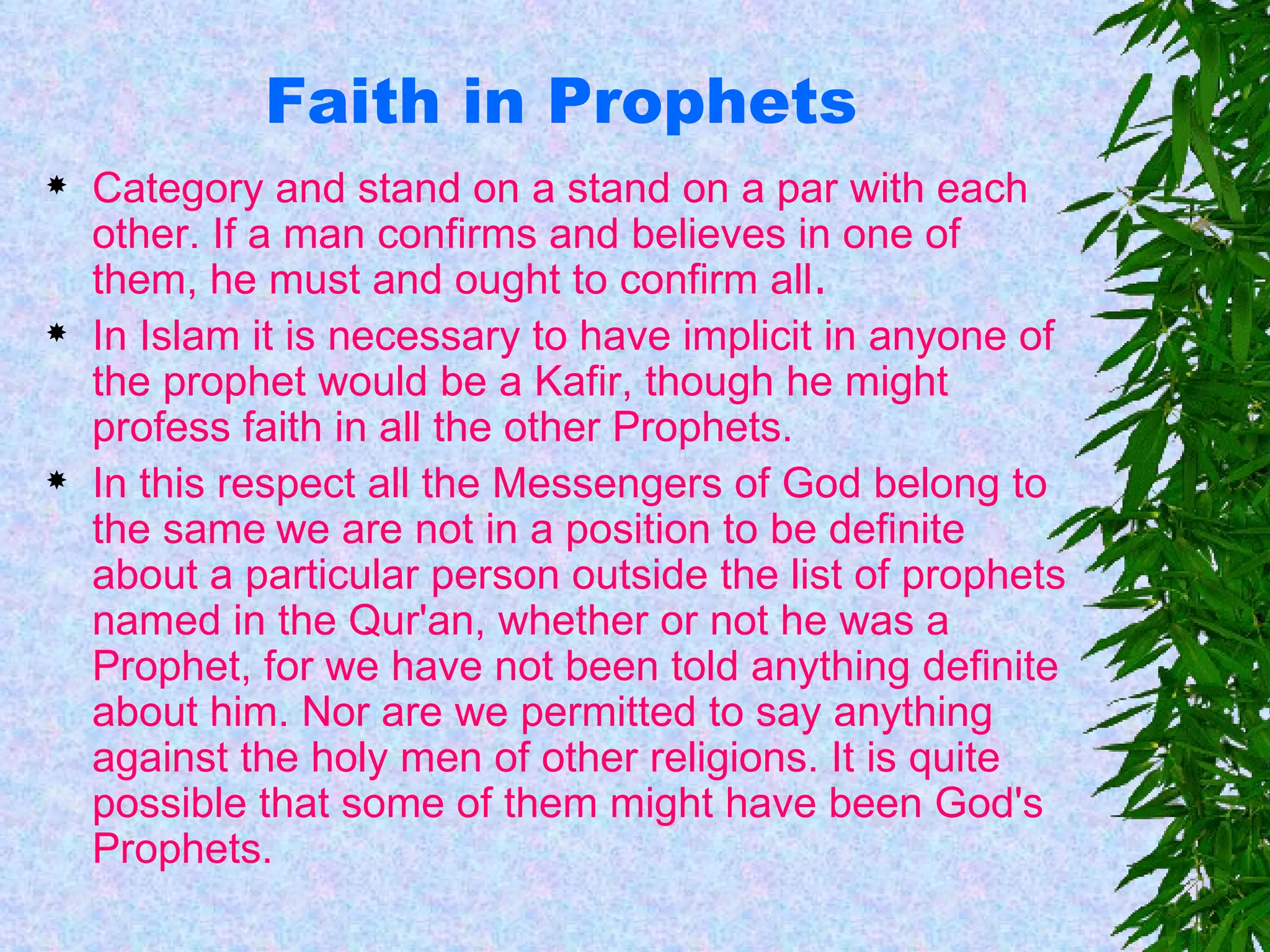 Faith in Prophets

Category and stand on a stand on a par with each other. If a man confirms and believes in one of them, he must and ought to confirm all.

In Islam it is necessary to have implicit in anyone of the prophet would be a Kafir, though he might profess faith in all the other Prophets.

In this respect all the Messengers of God belong to the same we are not in a position to be definite about a particular person outside the list of prophets named in the Qur'an, whether or not he was a Prophet, for we have not been told anything definite about him. Nor are we permitted to say anything against the holy men of other religions. It is quite possible that some of them might have been God's Prophets.